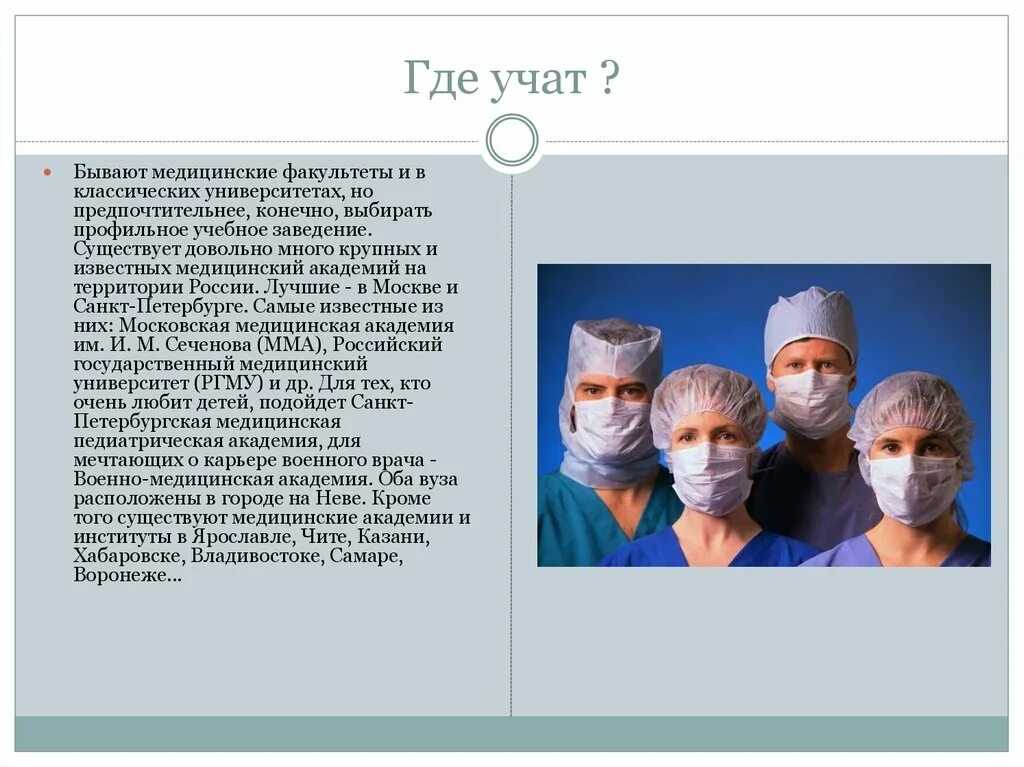 Где учат ?

Бывают медицинские факультеты и в классических университетах, но предпочтительнее, конечно, выбирать профильное учебное заведение. Существует довольно много крупных и известных медицинский академий на территории России. Лучшие - в Москве и Санкт-Петербурге. Самые известные из них: Московская медицинская академия им. И. М. Сеченова (ММА), Российский государственный медицинский университет (РГМУ) и др. Для тех, кто очень любит детей, подойдет Санкт-Петербургская медицинская педиатрическая академия, для мечтающих о карьере военного врача - Военно-медицинская академия. Оба вуза расположены в городе на Неве. Кроме того существуют медицинские академии и институты в Ярославле, Чите, Казани, Хабаровске, Владивостоке, Самаре, Воронеже…